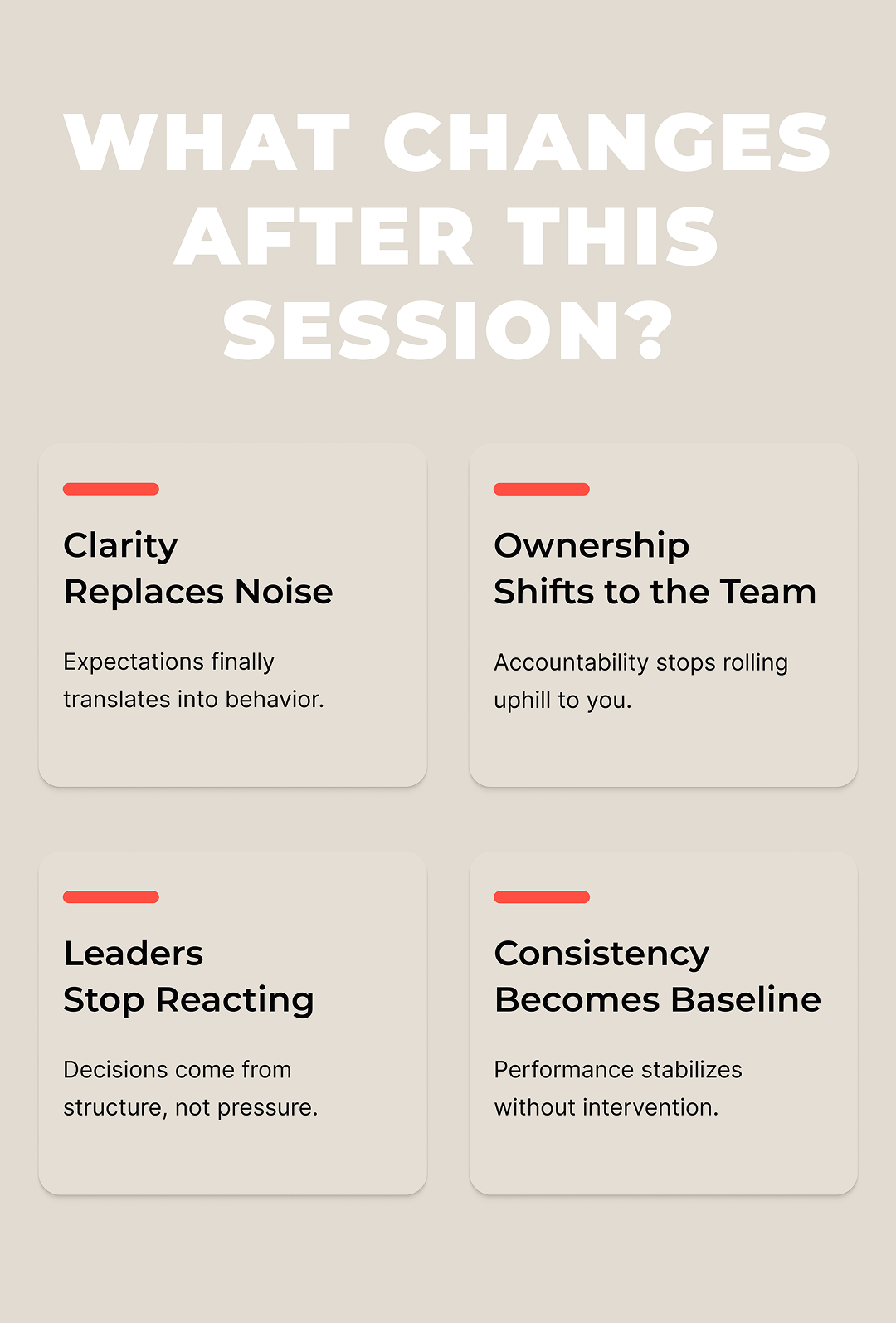 WHAT CHANGES AFTER THIS SESSION?

Clarity Replaces Noise

Expectations finally translates into behavior.

Ownership Shifts to the Team

Accountability stops rolling uphill to you.

Leaders Stop Reacting

Decisions come from structure, not pressure.

Consistency Becomes Baseline

Performance stabilizes without intervention.